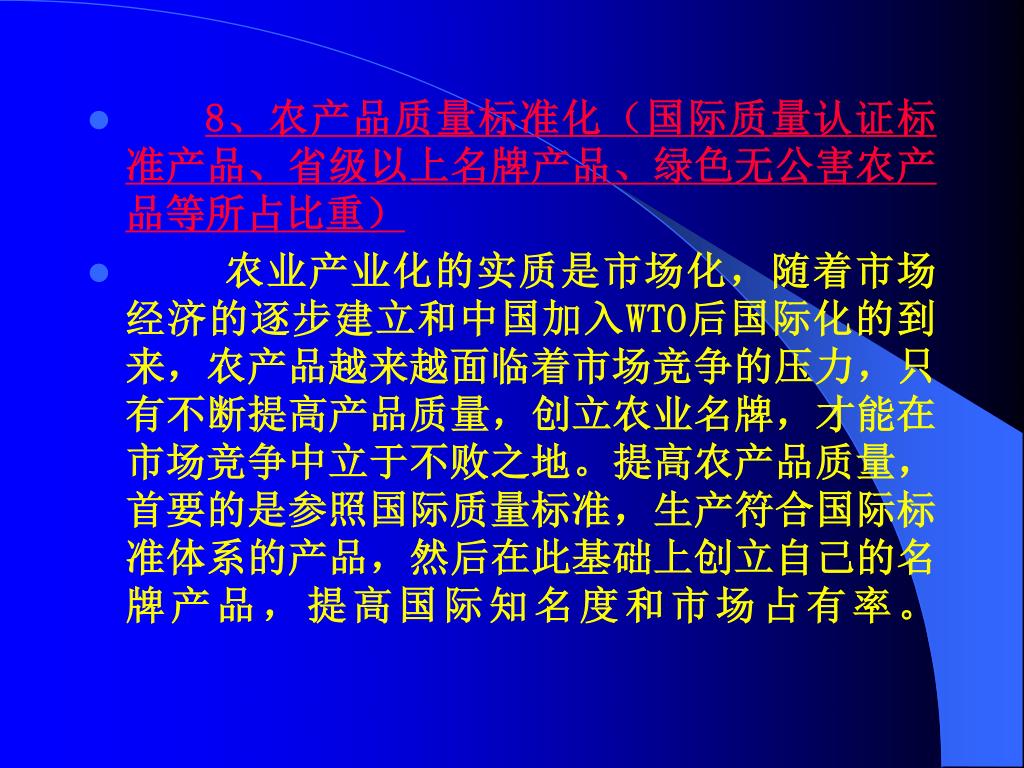 8、农产品质量标准化（国际质量认证标准产品、省级以上名牌产品、绿色无公害农产品等所占比重）

农业产业化的实质是市场化，随着市场经济的逐步建立和中国加入WTO后国际化的到来，农产品越来越面临着市场竞争的压力，只有不断提高产品质量，创立农业名牌，才能在市场竞争中立于不败之地。提高农产品质量，首要的是参照国际质量标准，生产符合国际标准体系的产品，然后在此基础上创立自己的名牌产品，提高国际知名度和市场占有率。